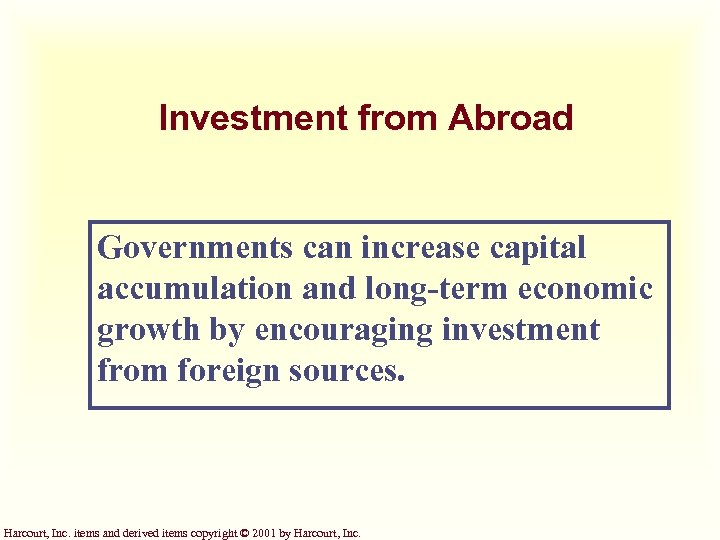 Investment from Abroad

Governments can increase capital accumulation and long-term economic growth by encouraging investment from foreign sources.

Harcourt, Inc. items and derived items copyright © 2001 by Harcourt, Inc.